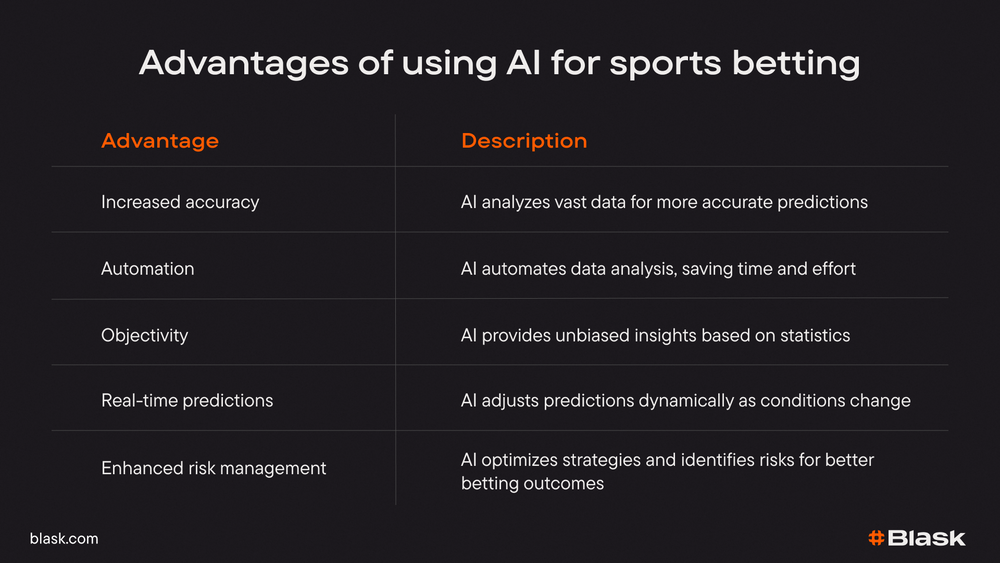 Advantages of using AI for sports betting

| Advantage | Description |
|---|---|
| Increased accuracy | AI analyzes vast data for more accurate predictions |
| Automation | AI automates data analysis, saving time and effort |
| Objectivity | AI provides unbiased insights based on statistics |
| Real-time predictions | AI adjusts predictions dynamically as conditions change |
| Enhanced risk management | AI optimizes strategies and identifies risks for better betting outcomes |

blask.com

#Blask